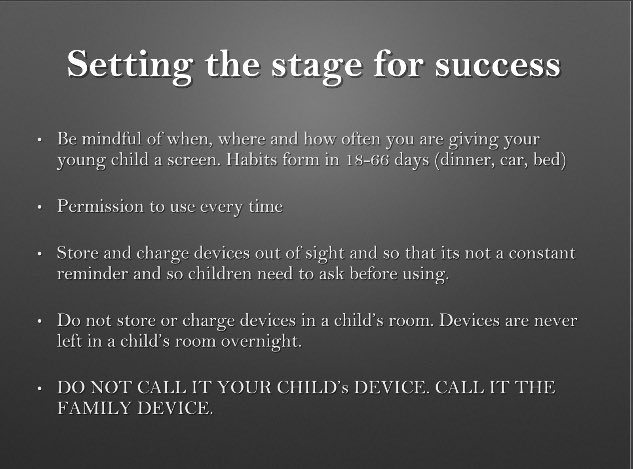 Setting the stage for success

• Be mindful of when, where and how often you are giving your young child a screen. Habits form in 18-66 days (dinner, car, bed)

• Permission to use every time

• Store and charge devices out of sight and so that its not a constant reminder and so children need to ask before using.

• Do not store or charge devices in a child's room. Devices are never left in a child's room overnight.

• DO NOT CALL IT YOUR CHILD's DEVICE. CALL IT THE FAMILY DEVICE.